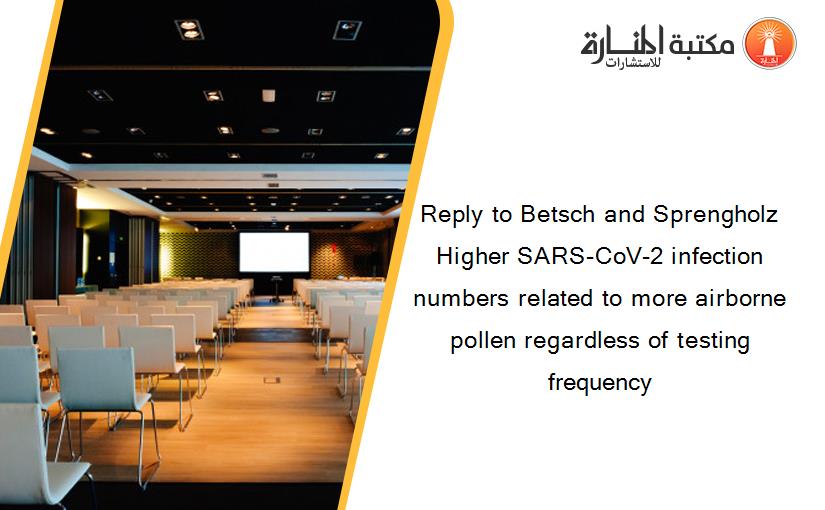 مكتبة المنارة للاستشارات

Reply to Betsch and Sprengholz Higher SARS-CoV-2 infection numbers related to more airborne pollen regardless of testing frequency